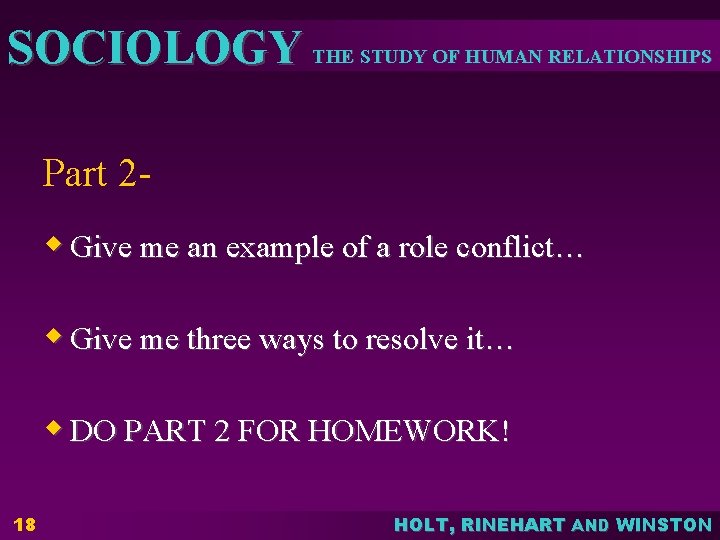 SOCIOLOGY THE STUDY OF HUMAN RELATIONSHIPS

Part 2-

◆ Give me an example of a role conflict…

◆ Give me three ways to resolve it…

◆ DO PART 2 FOR HOMEWORK!

18

HOLT, RINEHART AND WINSTON